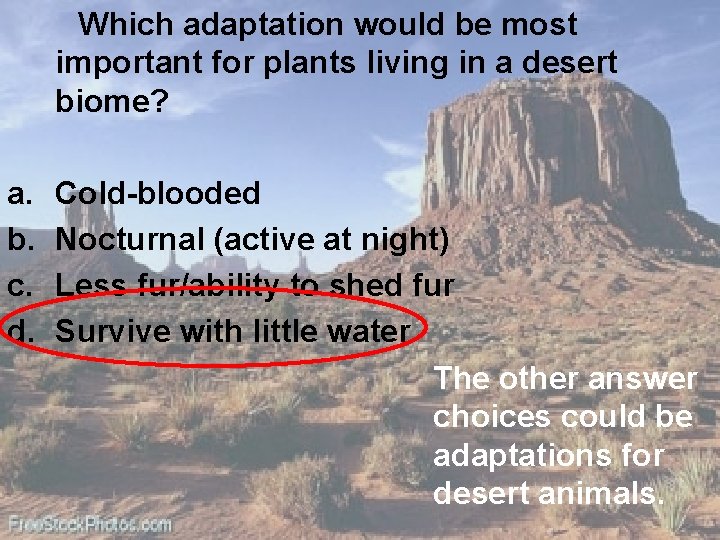 Which adaptation would be most important for plants living in a desert biome?

a. Cold-blooded
b. Nocturnal (active at night)
c. Less fur/ability to shed fur
d. Survive with little water

The other answer choices could be adaptations for desert animals.

FreeStockPhotos.com